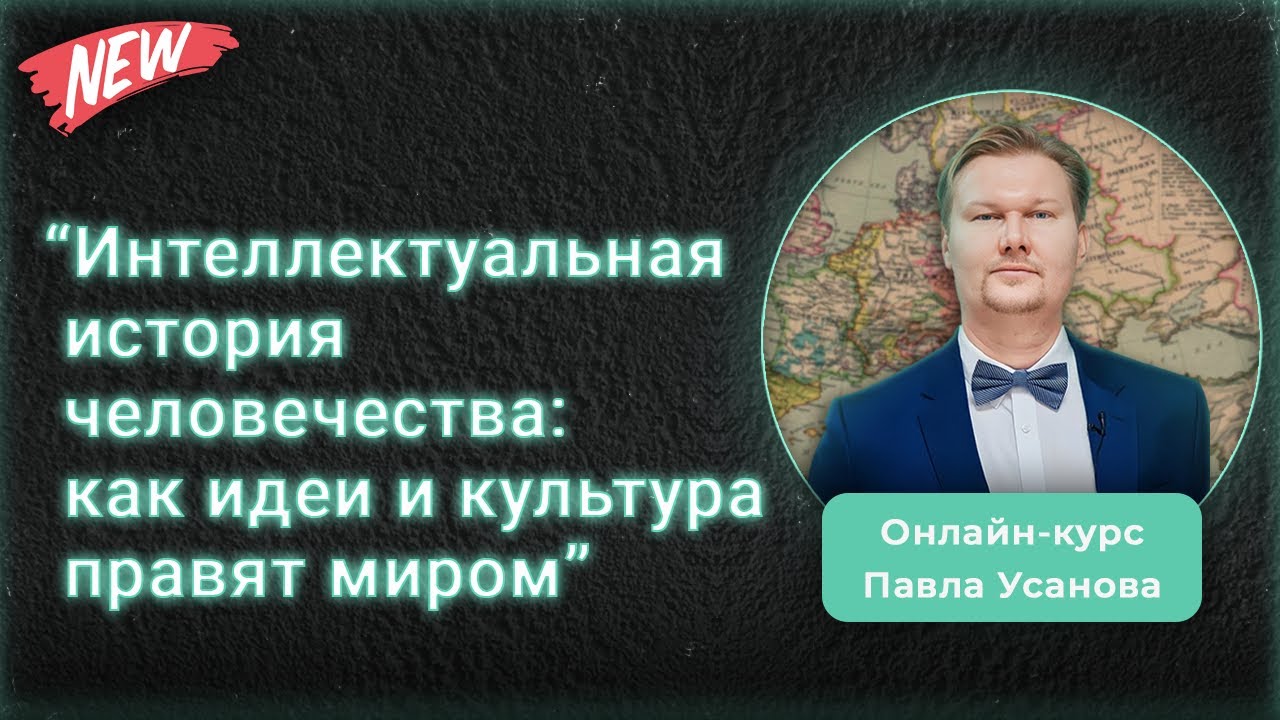 NEW

“Интеллектуальная история человечества: как идеи и культура правят миром”

Онлайн-курс Павла Усанова